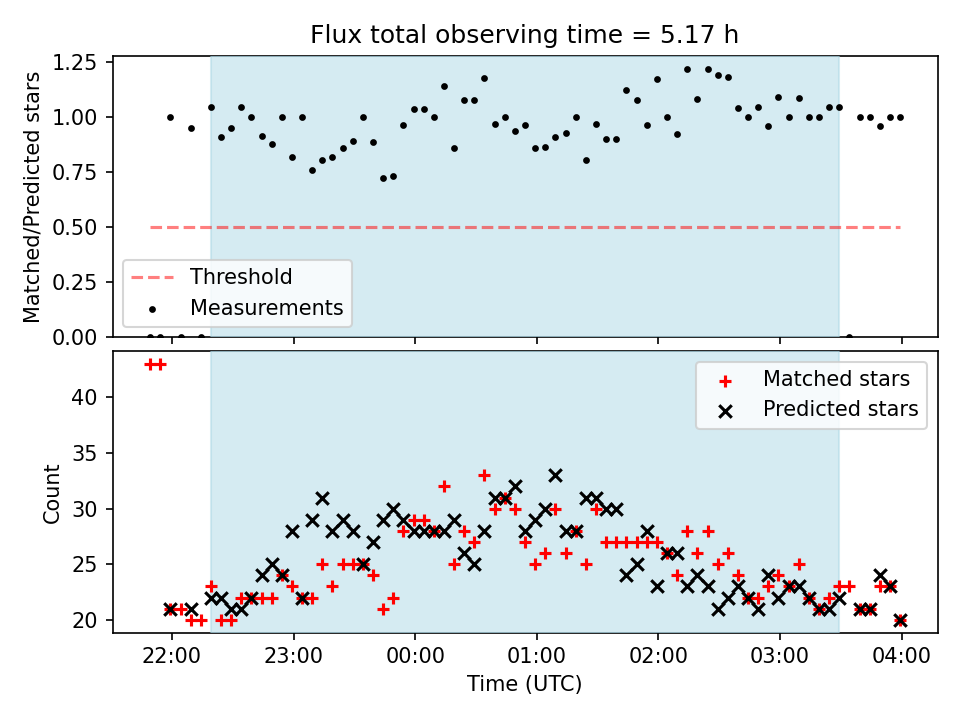 Flux total observing time = 5.17 h

Matched/Predicted stars

1.25
1.00
0.75
0.50
0.25
0.00

Threshold
Measurements

Count

40
35
30
25
20

Matched stars
Predicted stars

22:00
23:00
00:00
01:00
02:00
03:00
04:00

Time (UTC)